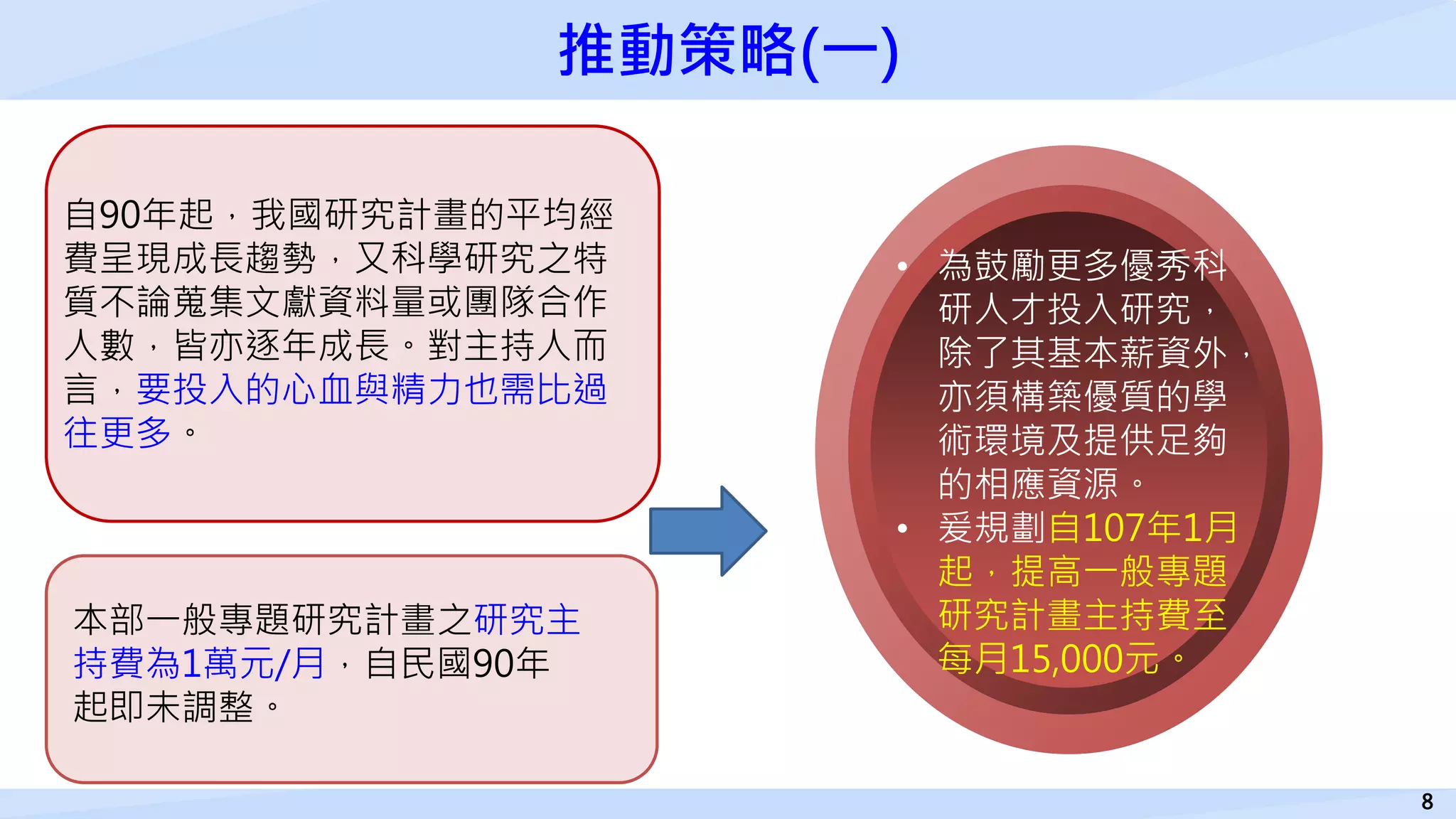 推動策略(一)

自90年起，我國研究計畫的平均經費呈現成長趨勢，又科學研究之特質不論蒐集文獻資料量或團隊合作人數，皆亦逐年成長。對主持人而言，要投入的心血與精力也需比過往更多。

本部一般專題研究計畫之研究主持費為1萬元/月，自民國90年起即未調整。

• 為鼓勵更多優秀科研人才投入研究，除了其基本薪資外，亦須構築優質的學術環境及提供足夠的相應資源。
• 爰規劃自107年1月起，提高一般專題研究計畫主持費至每月15,000元。

8